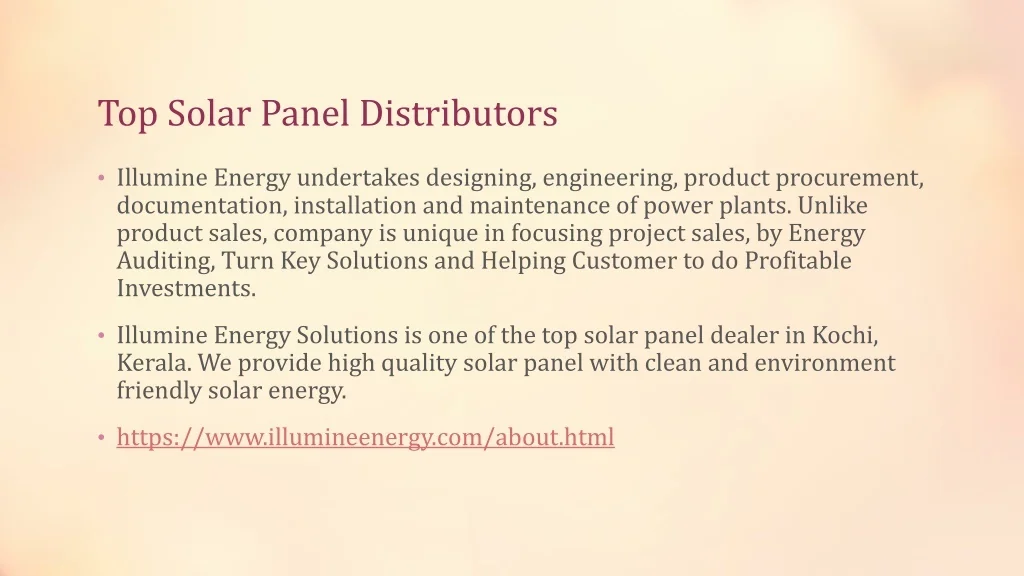 Top Solar Panel Distributors

• Illumine Energy undertakes designing, engineering, product procurement, documentation, installation and maintenance of power plants. Unlike product sales, company is unique in focusing project sales, by Energy Auditing, Turn Key Solutions and Helping Customer to do Profitable Investments.

• Illumine Energy Solutions is one of the top solar panel dealer in Kochi, Kerala. We provide high quality solar panel with clean and environment friendly solar energy.

• https://www.illumineenergy.com/about.html